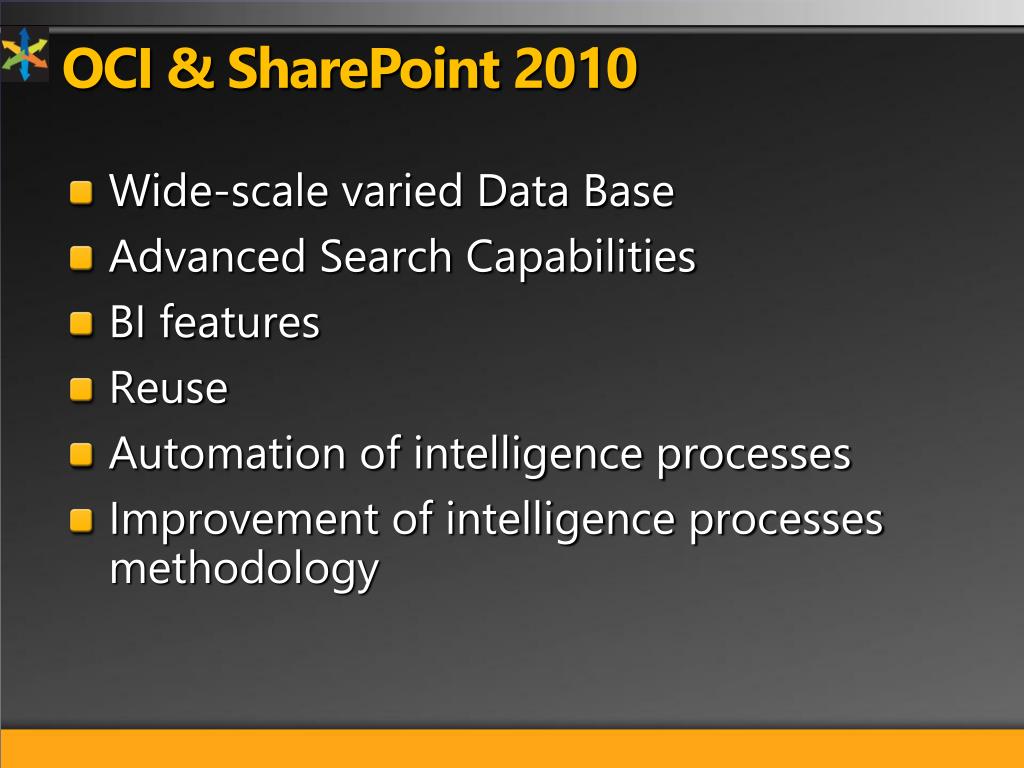 OCI & SharePoint 2010

- Wide-scale varied Data Base
- Advanced Search Capabilities
- BI features
- Reuse
- Automation of intelligence processes
- Improvement of intelligence processes methodology